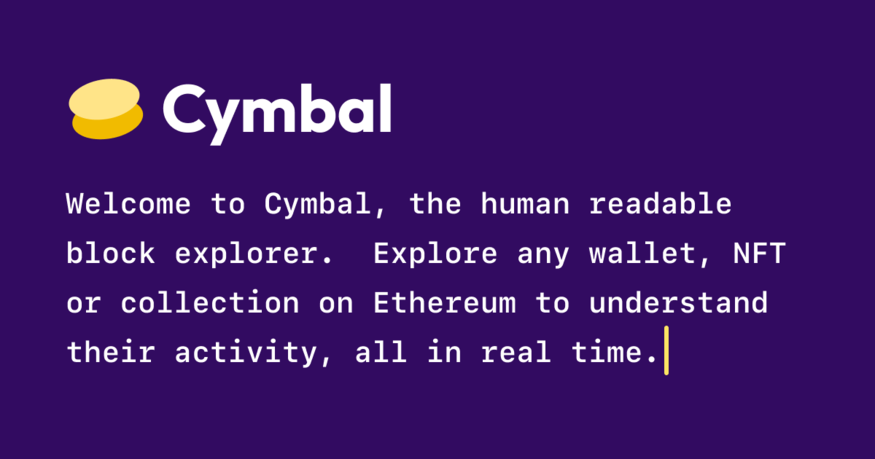 Cymbal

Welcome to Cymbal, the human readable block explorer. Explore any wallet, NFT or collection on Ethereum to understand their activity, all in real time.